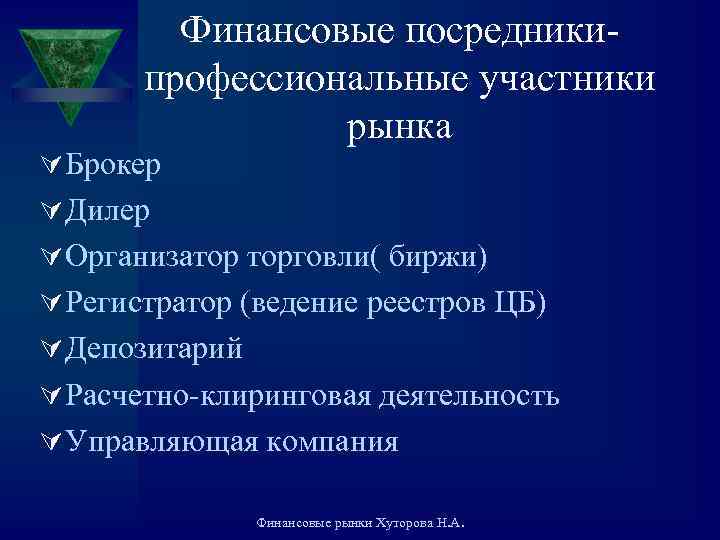 Финансовые посредники-профессиональные участники рынка

Брокер

Дилер

Организатор торговли( биржи)

Регистратор (ведение реестров ЦБ)

Депозитарий

Расчетно-клиринговая деятельность

Управляющая компания

Финансовые рынки Хуторова Н.А.